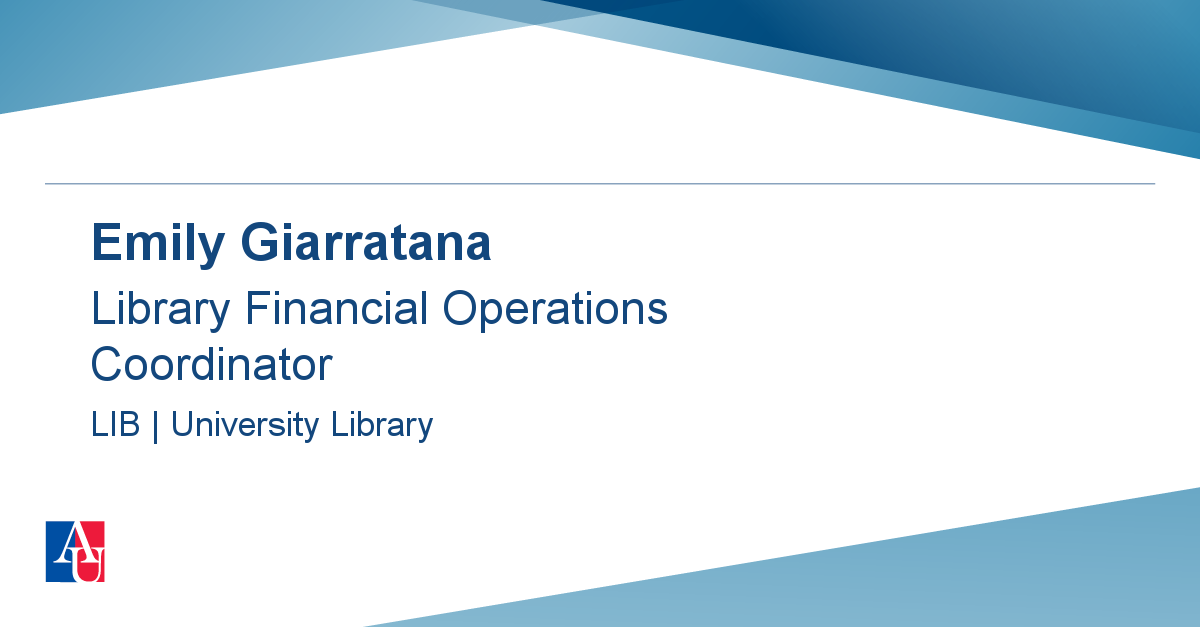 Emily Giarratana

Library Financial Operations Coordinator

LIB | University Library

AU